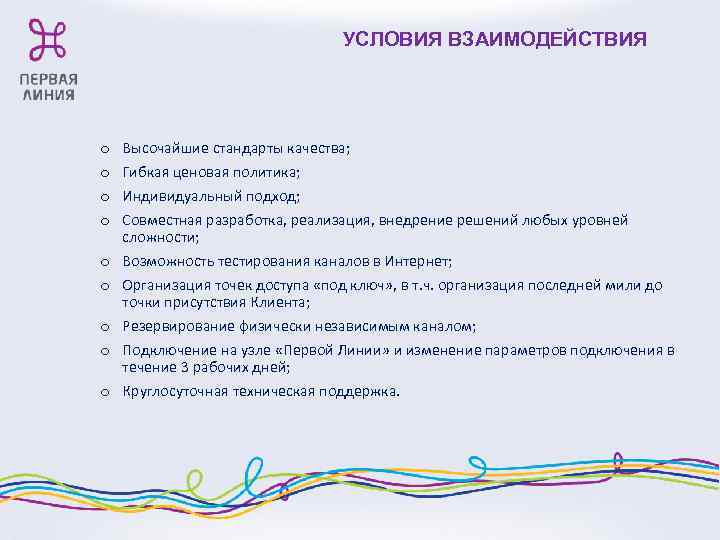 ПЕРВАЯ ЛИНИЯ

УСЛОВИЯ ВЗАИМОДЕЙСТВИЯ

o Высочайшие стандарты качества;
o Гибкая ценовая политика;
o Индивидуальный подход;
o Совместная разработка, реализация, внедрение решений любых уровней сложности;
o Возможность тестирования каналов в Интернет;
o Организация точек доступа «под ключ», в т.ч. организация последней мили до точки присутствия Клиента;
o Резервирование физически независимым каналом;
o Подключение на узле «Первой Линии» и изменение параметров подключения в течение 3 рабочих дней;
o Круглосуточная техническая поддержка.